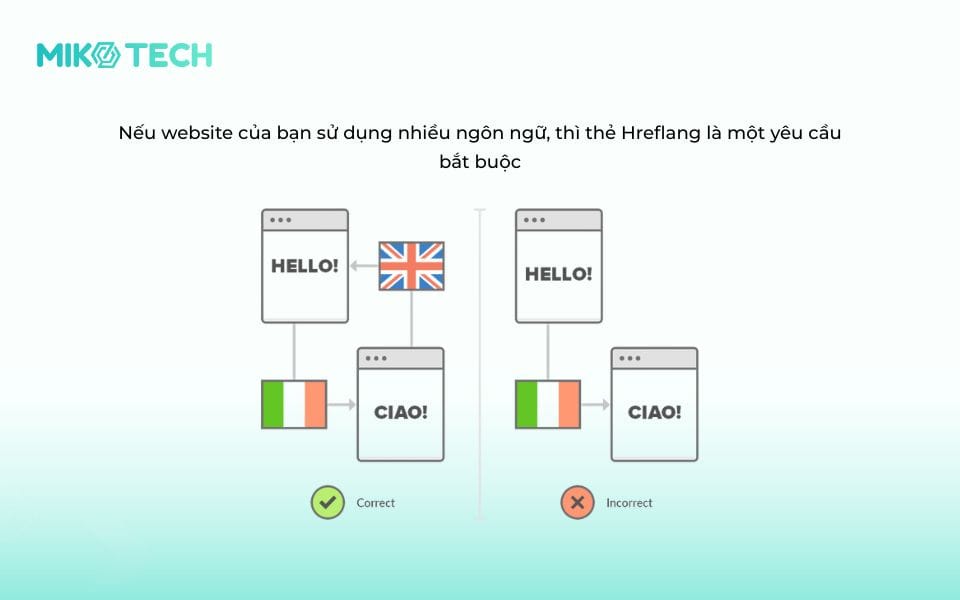 MIKO TECH

Nếu website của bạn sử dụng nhiều ngôn ngữ, thì thẻ Hreflang là một yêu cầu bắt buộc

HELLO!

CIAO!

Correct

HELLO!

CIAO!

Incorrect